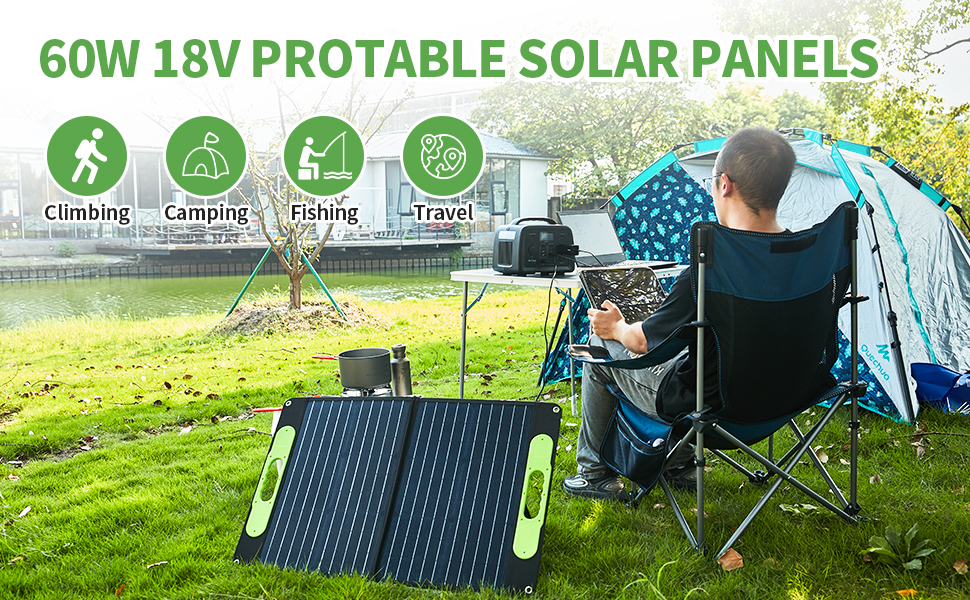 60W 18V PROTABLE SOLAR PANELS

Climbing

Camping

Fishing

Travel

Quechua